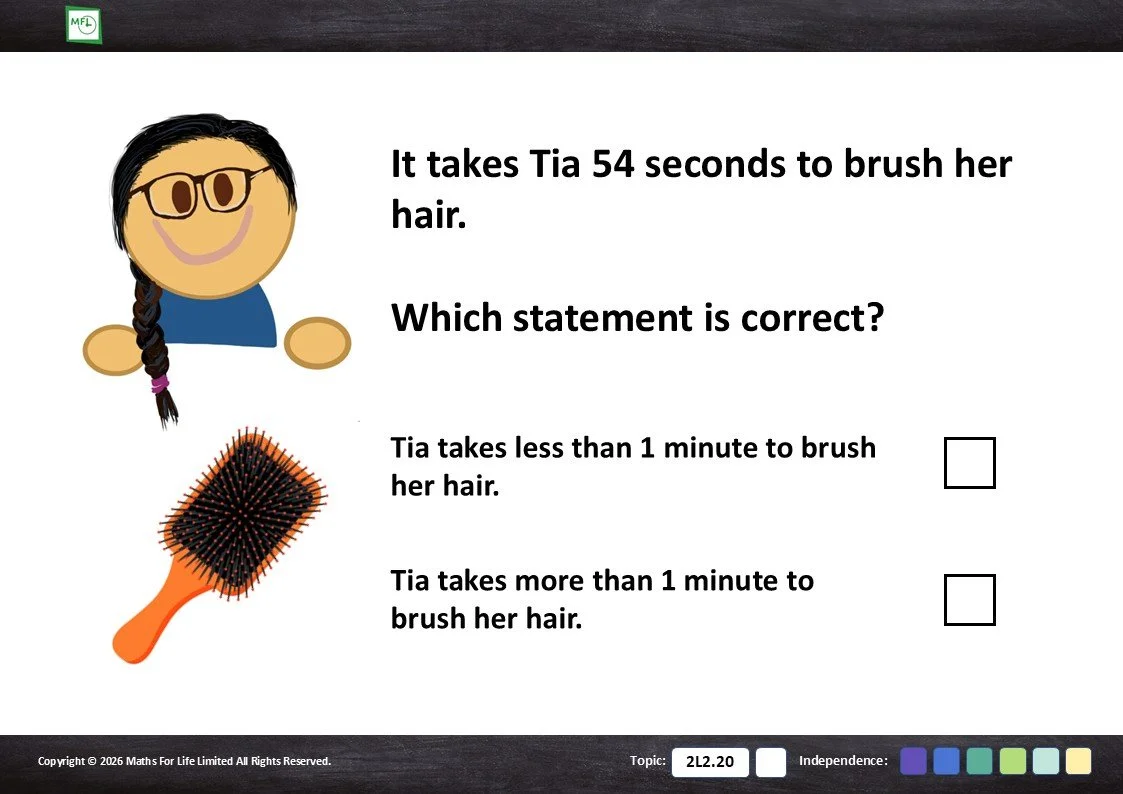 MFL

It takes Tia 54 seconds to brush her hair.

Which statement is correct?

Tia takes less than 1 minute to brush her hair.

Tia takes more than 1 minute to brush her hair.

Copyright © 2026 Maths For Life Limited All Rights Reserved.

Topic: 2L2.20

Independence: